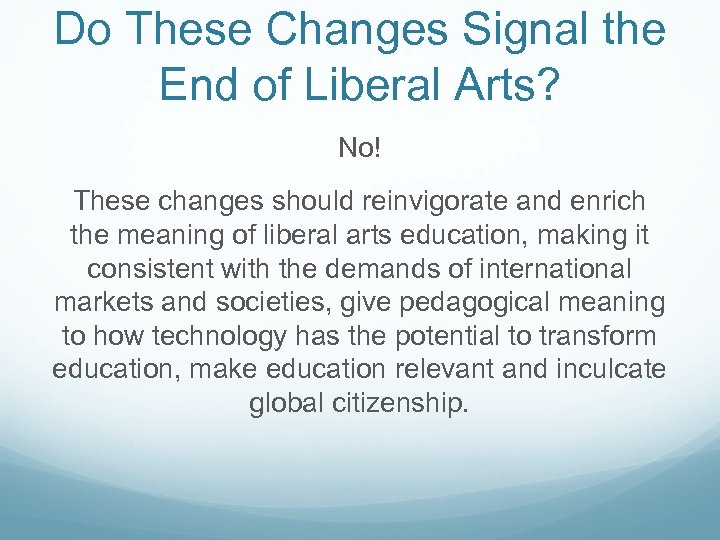 Do These Changes Signal the End of Liberal Arts?

No!

These changes should reinvigorate and enrich the meaning of liberal arts education, making it consistent with the demands of international markets and societies, give pedagogical meaning to how technology has the potential to transform education, make education relevant and inculcate global citizenship.